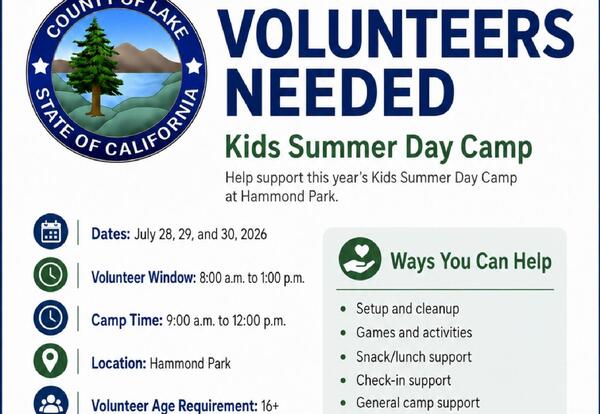 COUNTY OF LAKE
STATE OF CALIFORNIA

VOLUNTEERS NEEDED

Kids Summer Day Camp

Help support this year's Kids Summer Day Camp at Hammond Park.

Dates: July 28, 29, and 30, 2026

Volunteer Window: 8:00 a.m. to 1:00 p.m.

Camp Time: 9:00 a.m. to 12:00 p.m.

Location: Hammond Park

Volunteer Age Requirement: 16+

Ways You Can Help

- Setup and cleanup
- Games and activities
- Snack/lunch support
- Check-in support
- General camp support